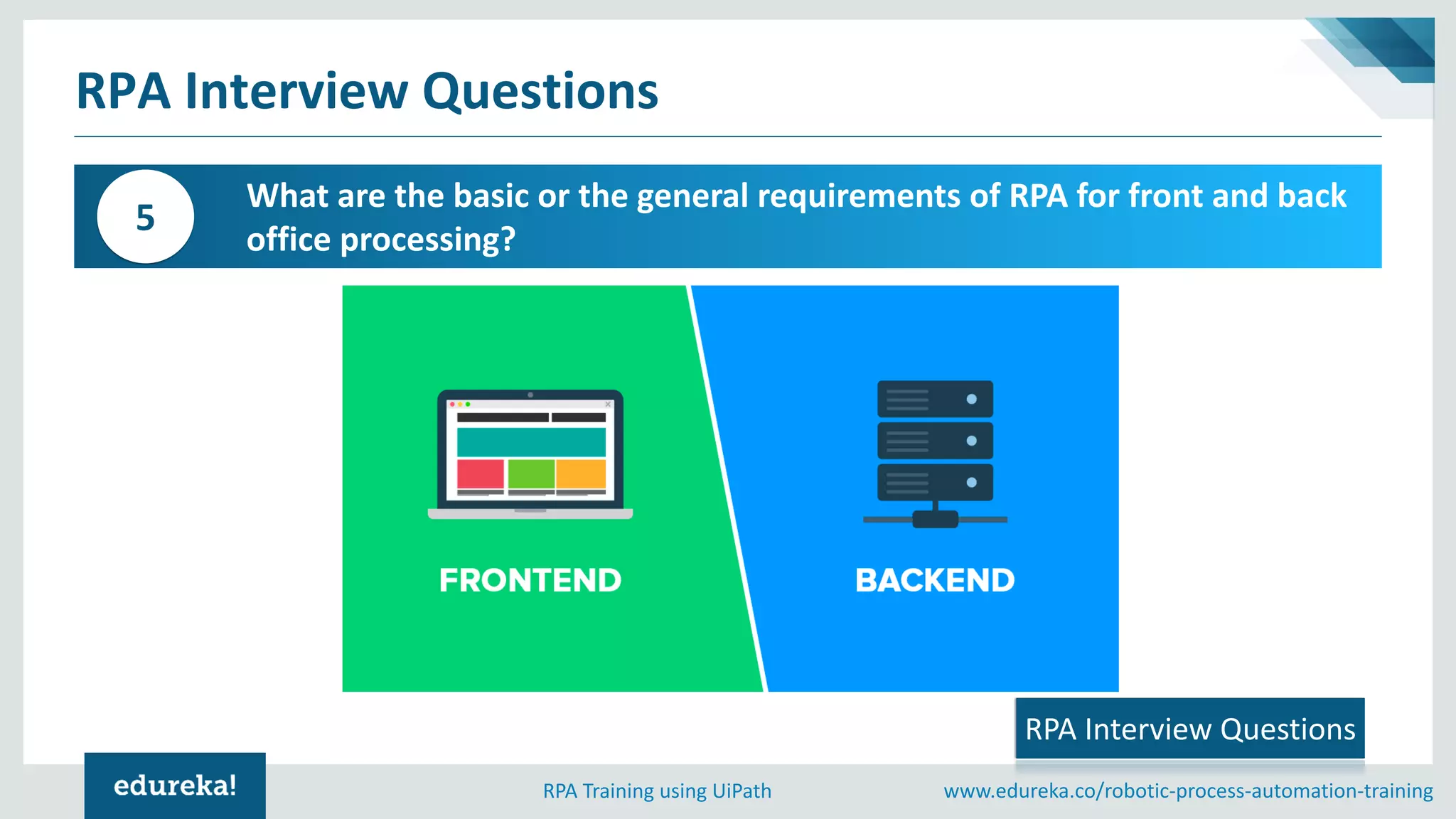 RPA Interview Questions

5

What are the basic or the general requirements of RPA for front and back office processing?

FRONTEND

BACKEND

RPA Interview Questions

edureka!

RPA Training using UiPath

www.edureka.co/robotic-process-automation-training